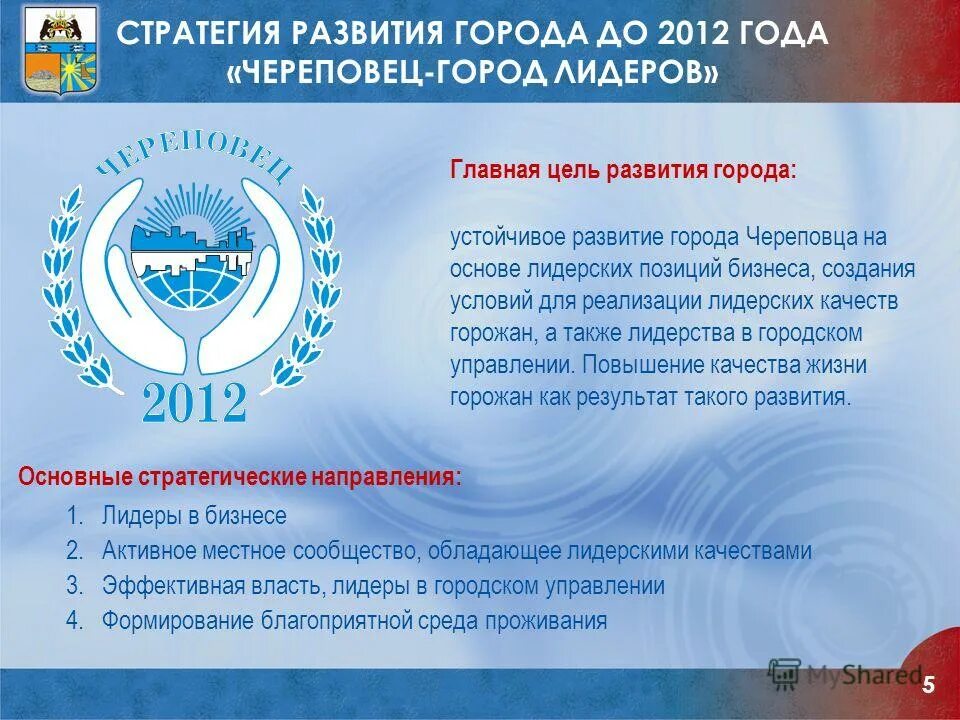 СТРАТЕГИЯ РАЗВИТИЯ ГОРОДА ДО 2012 ГОДА «ЧЕРЕПОВЕЦ-ГОРОД ЛИДЕРОВ»

ЧЕРЕПОВЕЦ

2012

Главная цель развития города:

устойчивое развитие города Череповца на основе лидерских позиций бизнеса, создания условий для реализации лидерских качеств горожан, а также лидерства в городском управлении. Повышение качества жизни горожан как результат такого развития.

Основные стратегические направления:

1. Лидеры в бизнесе
2. Активное местное сообщество, обладающее лидерскими качествами
3. Эффективная власть, лидеры в городском управлении
4. Формирование благоприятной среда проживания

MyShared

5